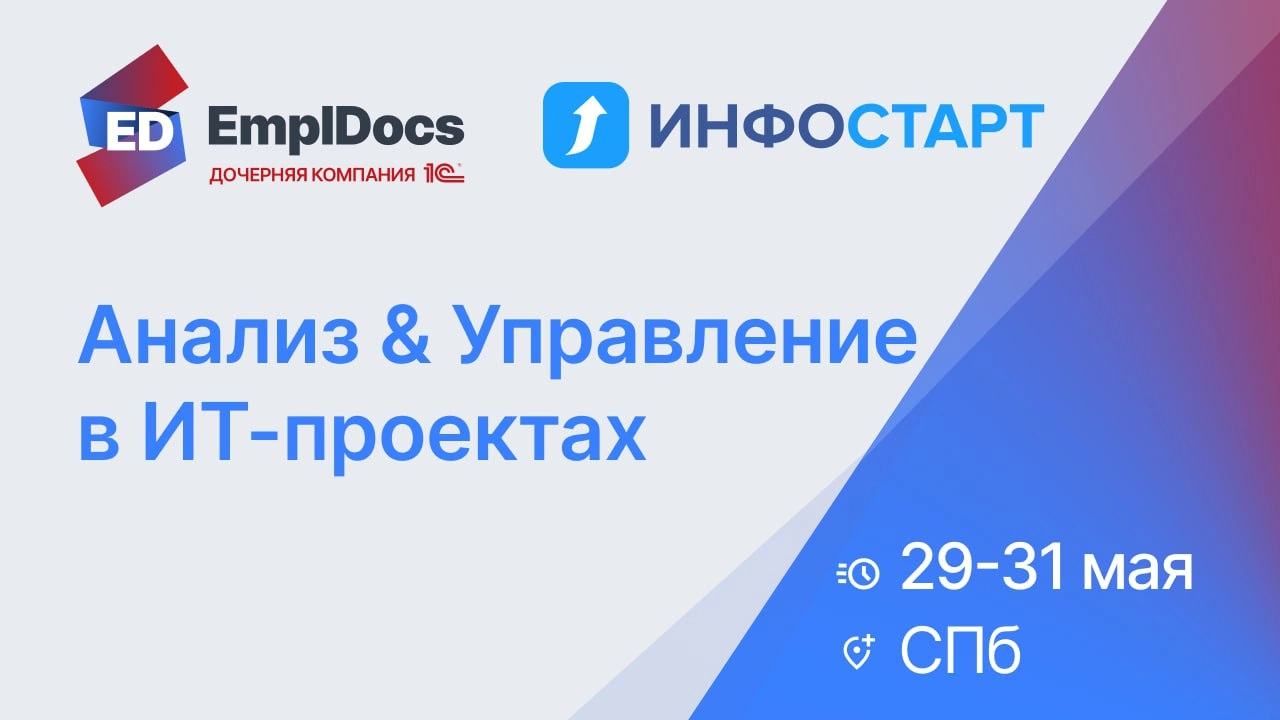 ED EmplDocs
ДОЧЕРНЯЯ КОМПАНИЯ 1С

ИНФОСТАРТ

Анализ & Управление в ИТ-проектах

29-31 мая
СПб